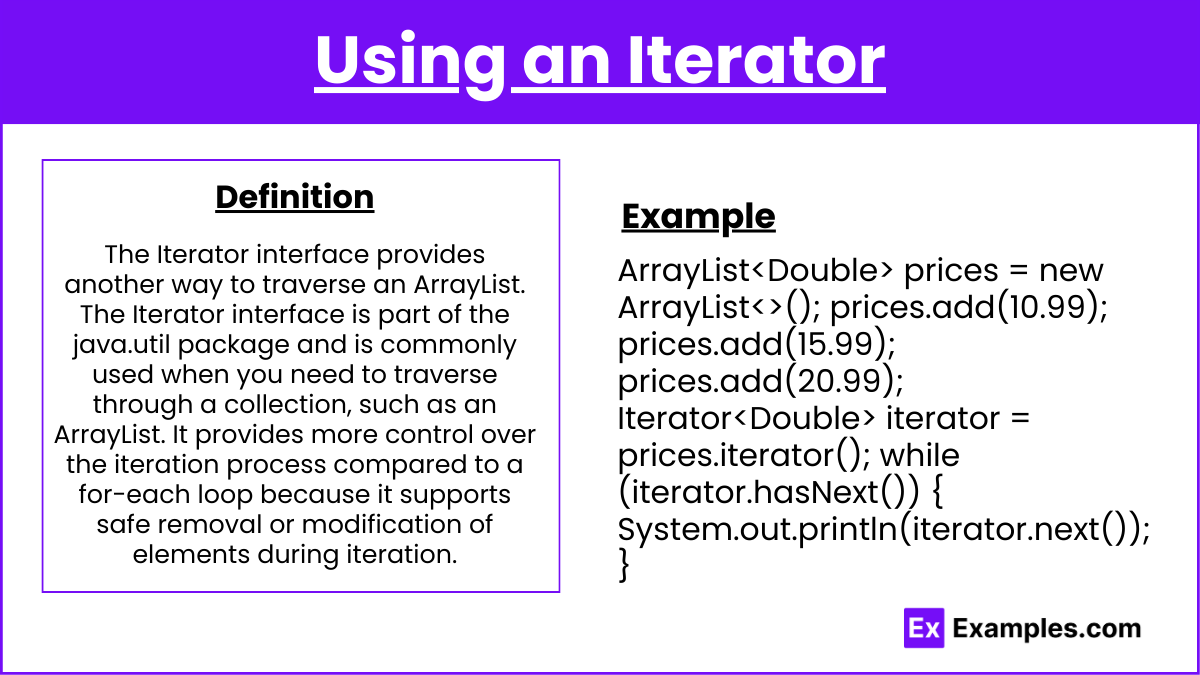 Using an Iterator

Definition

The Iterator interface provides another way to traverse an ArrayList. The Iterator interface is part of the java.util package and is commonly used when you need to traverse through a collection, such as an ArrayList. It provides more control over the iteration process compared to a for-each loop because it supports safe removal or modification of elements during iteration.

Example

ArrayList<Double> prices = new ArrayList<>(); prices.add(10.99);
prices.add(15.99);
prices.add(20.99);
Iterator<Double> iterator = prices.iterator(); while (iterator.hasNext()) {
System.out.println(iterator.next());
}

Ex Examples.com